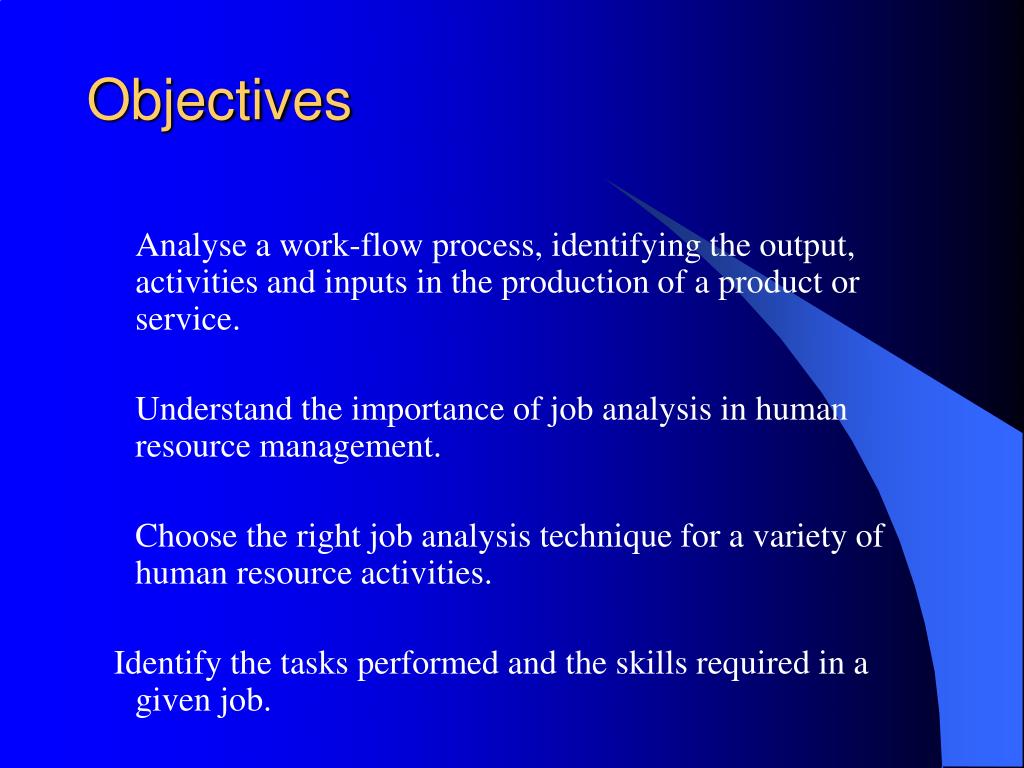 Objectives

Analyse a work-flow process, identifying the output, activities and inputs in the production of a product or service.

Understand the importance of job analysis in human resource management.

Choose the right job analysis technique for a variety of human resource activities.

Identify the tasks performed and the skills required in a given job.